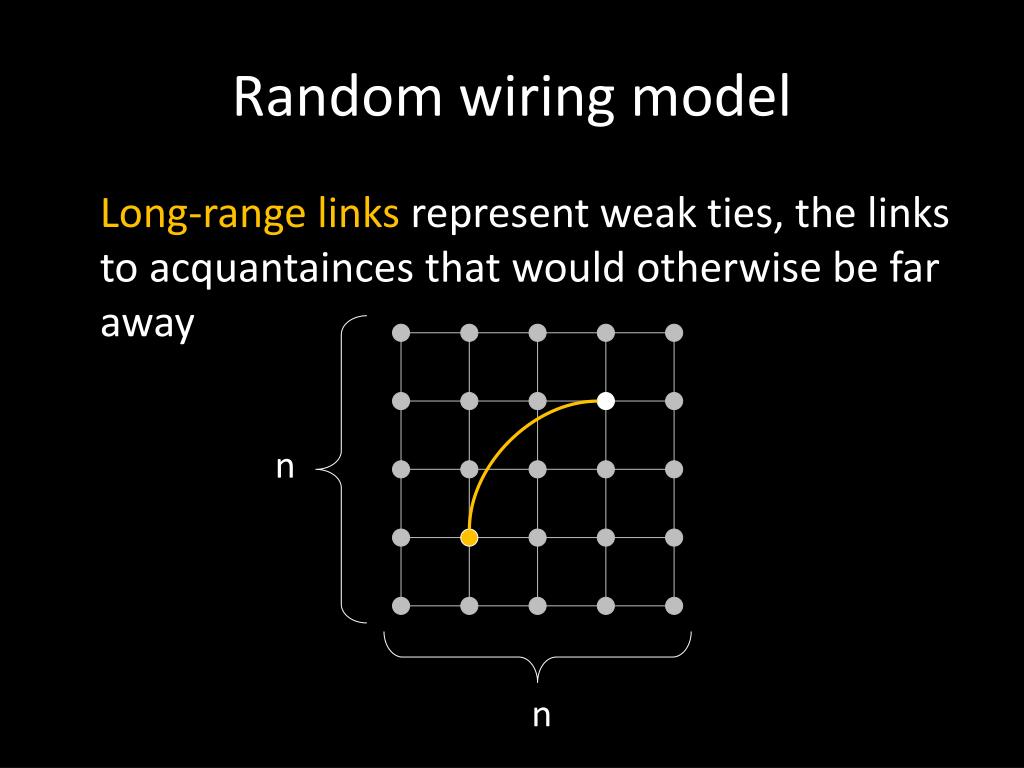 Random wiring model

Long-range links represent weak ties, the links to acquantainces that would otherwise be far away

n

n